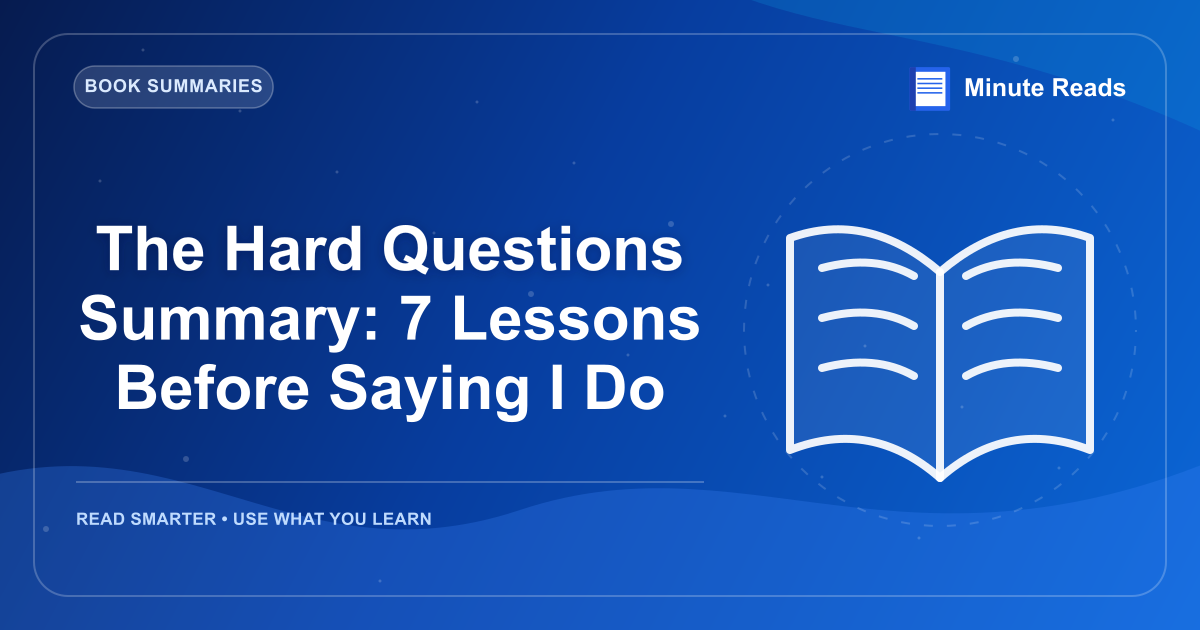 BOOK SUMMARIES

Minute Reads

The Hard Questions Summary: 7 Lessons Before Saying I Do

READ SMARTER • USE WHAT YOU LEARN